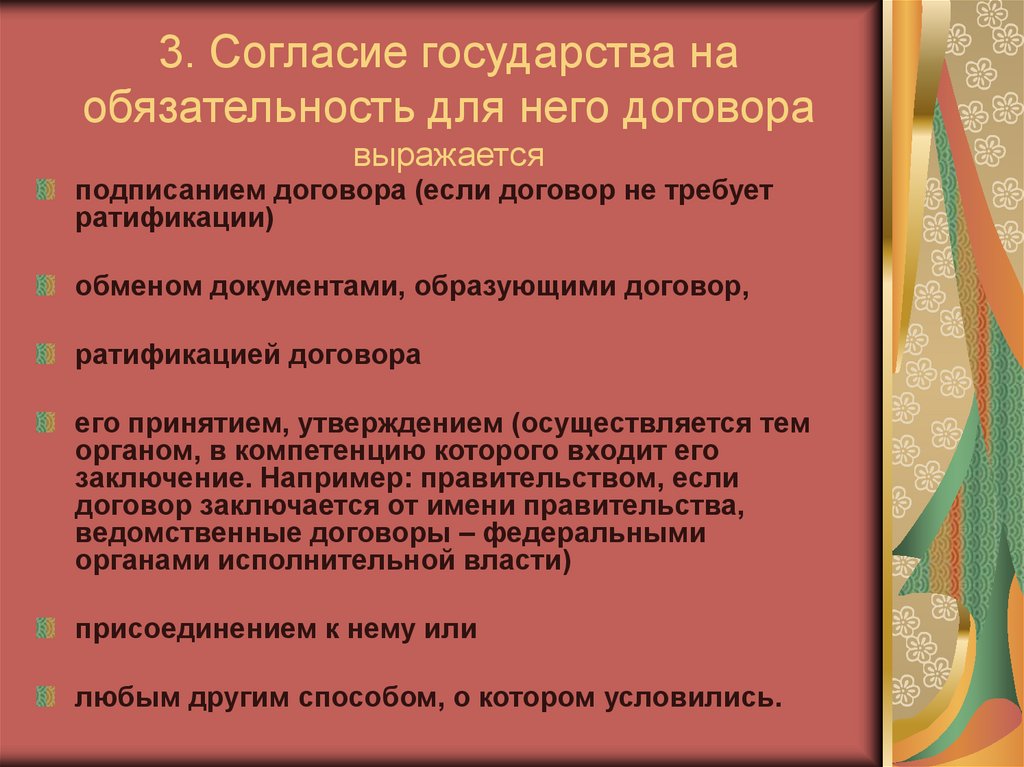 3. Согласие государства на обязательность для него договора выражается

подписанием договора (если договор не требует ратификации)

обменом документами, образующими договор,

ратификацией договора

его принятием, утверждением (осуществляется тем органом, в компетенцию которого входит его заключение. Например: правительством, если договор заключается от имени правительства, ведомственные договоры – федеральными органами исполнительной власти)

присоединением к нему или

любым другим способом, о котором условились.